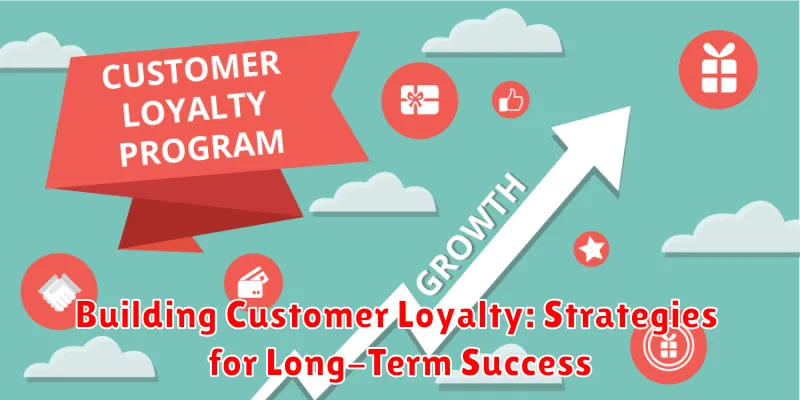 CUSTOMER LOYALTY PROGRAM

GROWTH

Building Customer Loyalty: Strategies for Long-Term Success